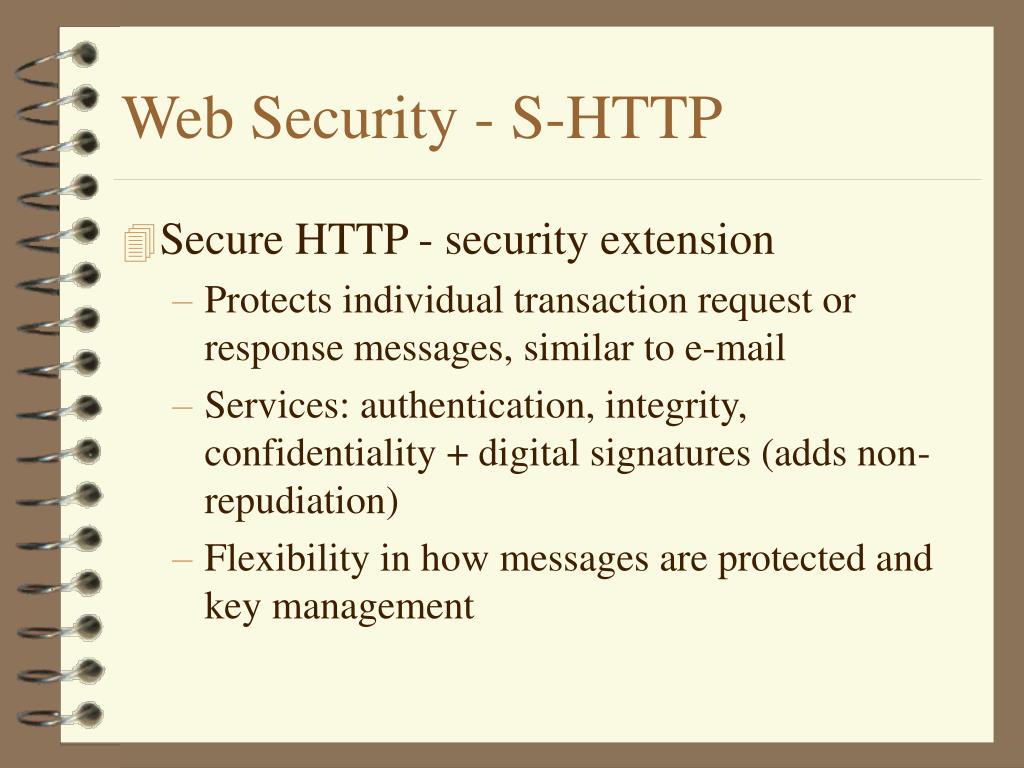 Web Security - S-HTTP

Secure HTTP - security extension

– Protects individual transaction request or response messages, similar to e-mail

– Services: authentication, integrity, confidentiality + digital signatures (adds non-repudiation)

– Flexibility in how messages are protected and key management